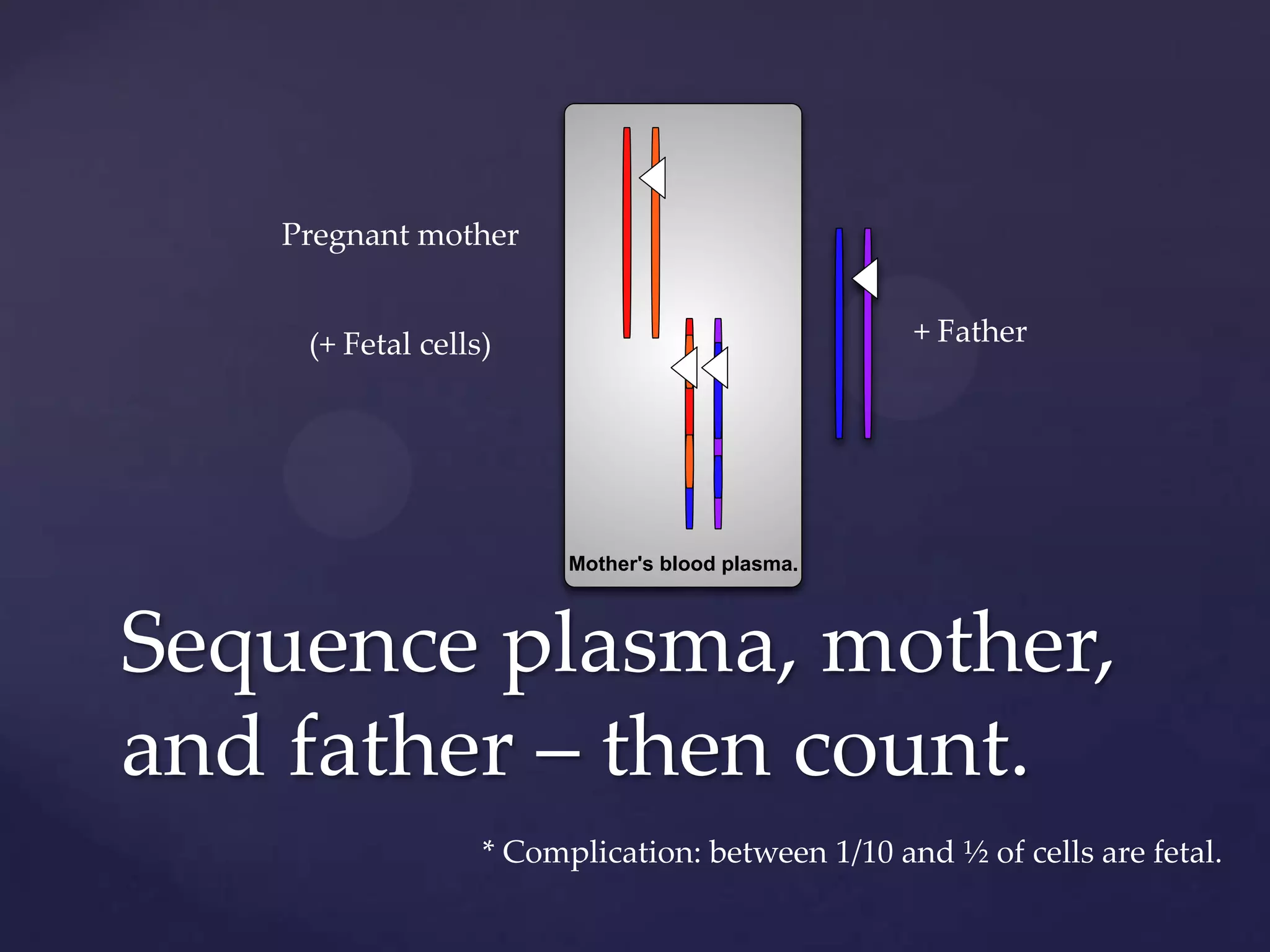 Pregnant mother

(+ Fetal cells)

+ Father

Mother's blood plasma.

Sequence plasma, mother, and father – then count.

* Complication: between 1/10 and ½ of cells are fetal.